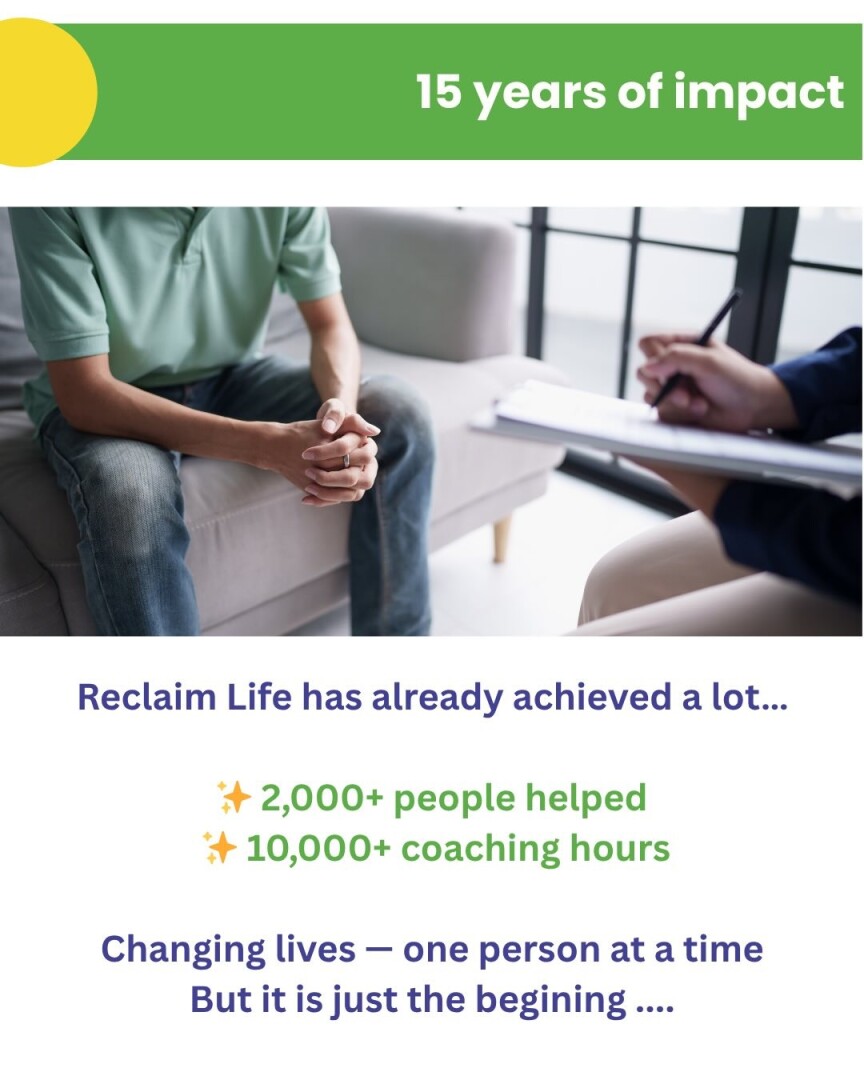 15 years of impact

Reclaim Life has already achieved a lot...

✨ 2,000+ people helped
✨ 10,000+ coaching hours

Changing lives — one person at a time
But it is just the begining ....